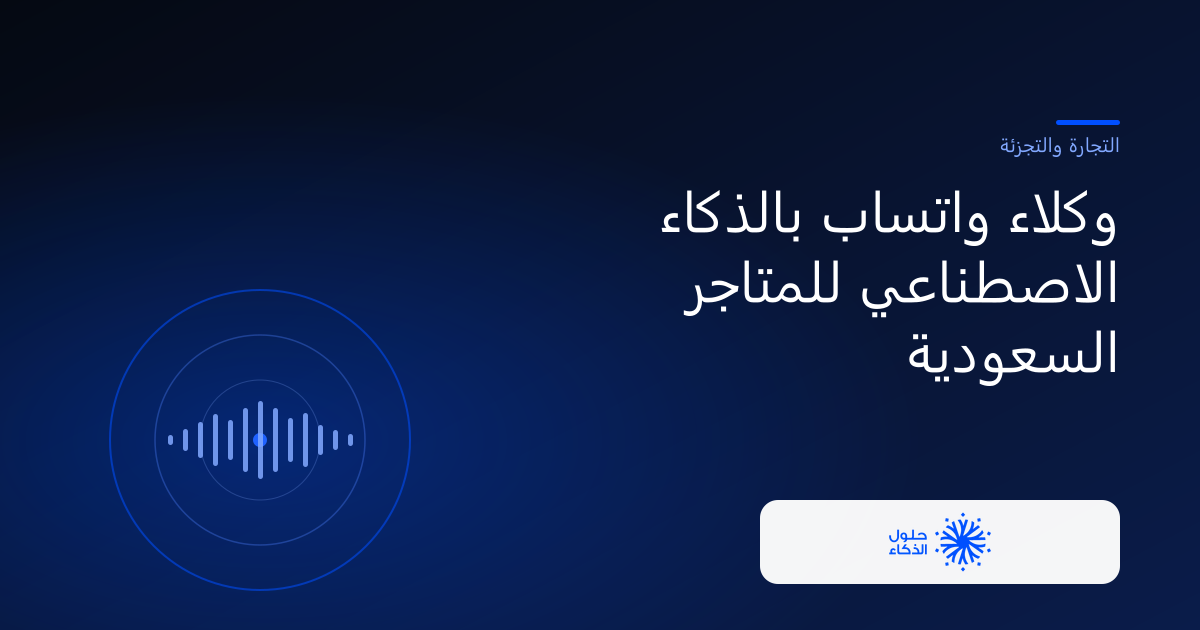 التجارة والتجزئة

وكلاء واتساب بالذكاء الاصطناعي للمتاجر السعودية

حلول
الذكاء